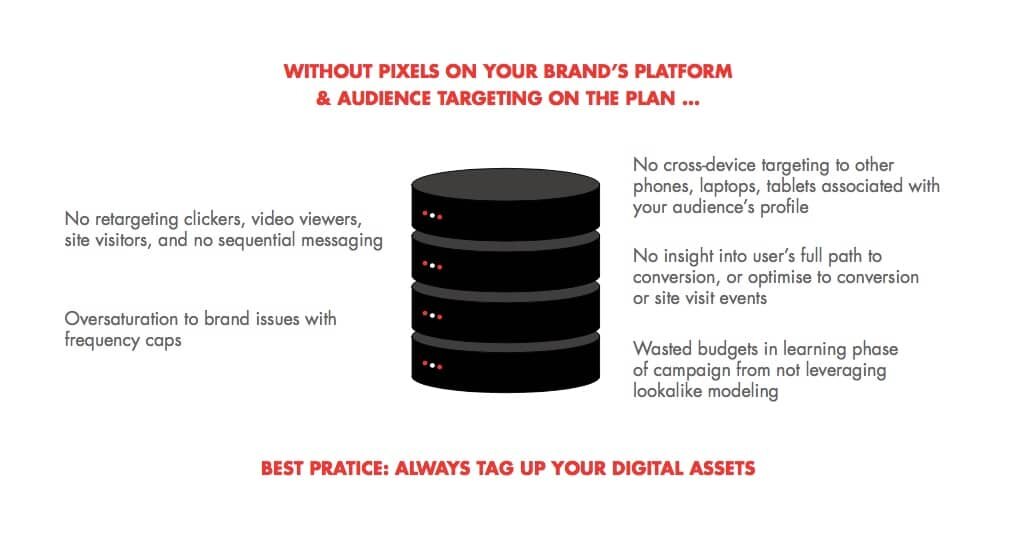 WITHOUT PIXELS ON YOUR BRAND'S PLATFORM
& AUDIENCE TARGETING ON THE PLAN ...

No retargeting clickers, video viewers, site visitors, and no sequential messaging

Oversaturation to brand issues with frequency caps

No cross-device targeting to other phones, laptops, tablets associated with your audience's profile

No insight into user's full path to conversion, or optimise to conversion or site visit events

Wasted budgets in learning phase of campaign from not leveraging lookalike modeling

BEST PRATICE: ALWAYS TAG UP YOUR DIGITAL ASSETS